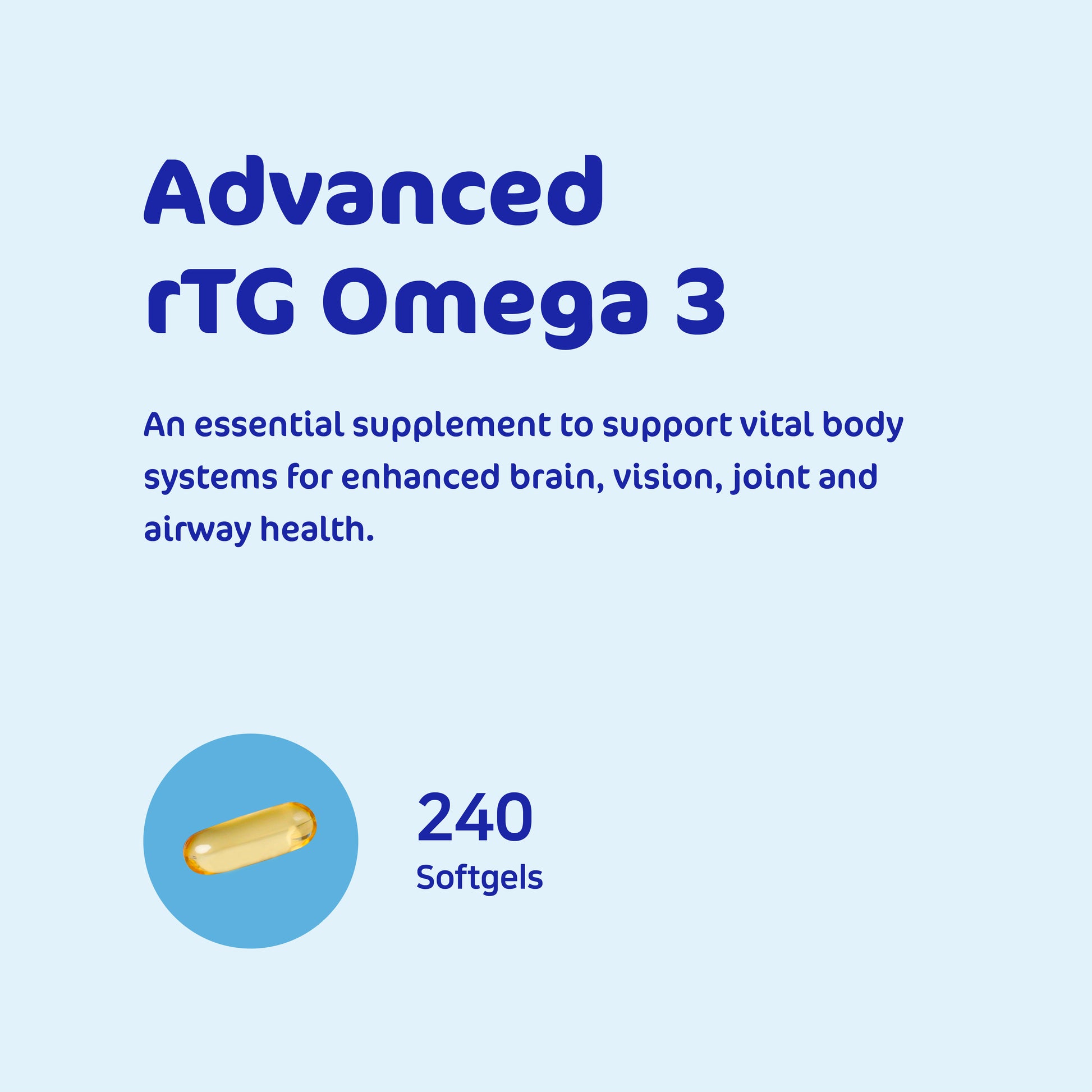 Advanced
rTG Omega 3

An essential supplement to support vital body systems for enhanced brain, vision, joint and airway health.

240
Softgels